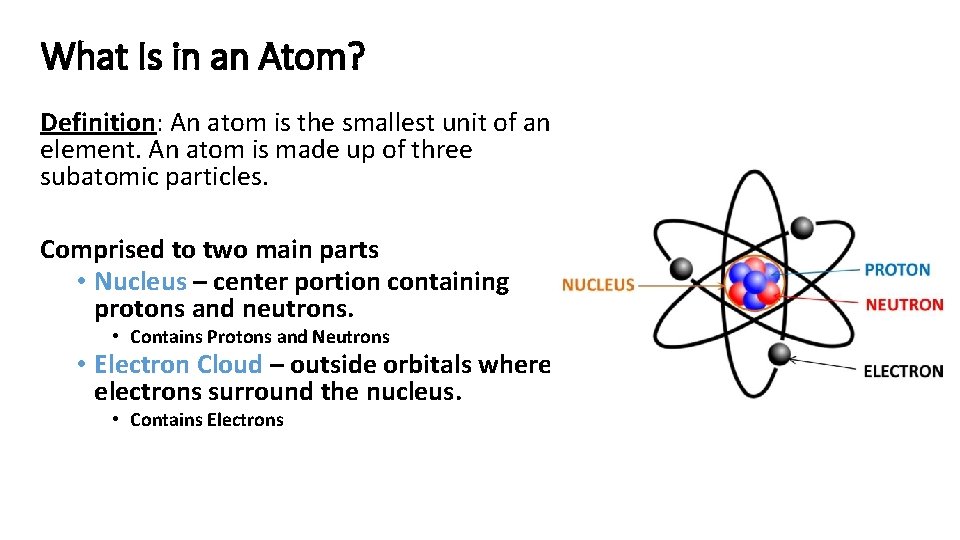 What Is in an Atom?

Definition: An atom is the smallest unit of an element. An atom is made up of three subatomic particles.

Comprised to two main parts
• Nucleus – center portion containing protons and neutrons.
• Contains Protons and Neutrons
• Electron Cloud – outside orbitals where electrons surround the nucleus.
• Contains Electrons

NUCLEUS
PROTON
NEUTRON
ELECTRON